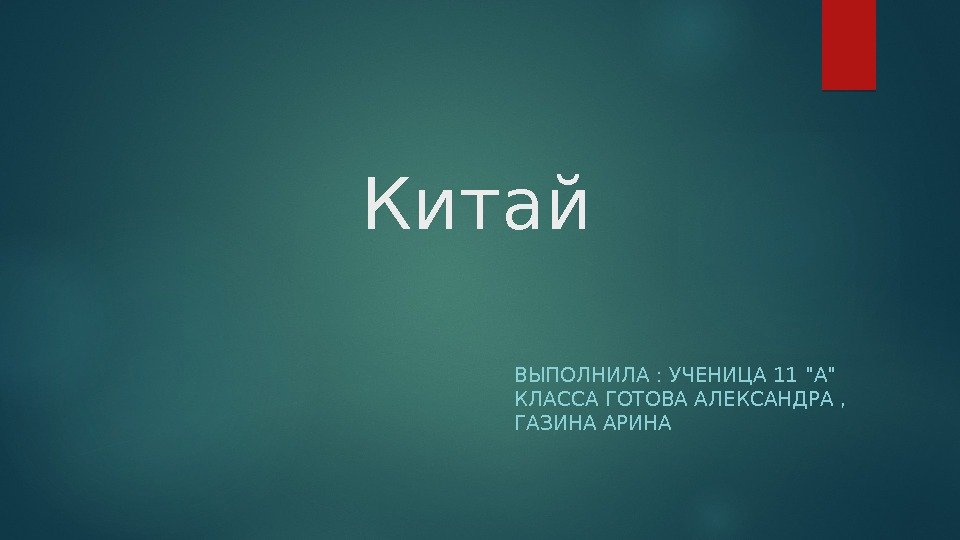 Китай

ВЫПОЛНИЛА : УЧЕНИЦА 11 "А" КЛАССА ГОТОВА АЛЕКСАНДРА , ГАЗИНА АРИНА